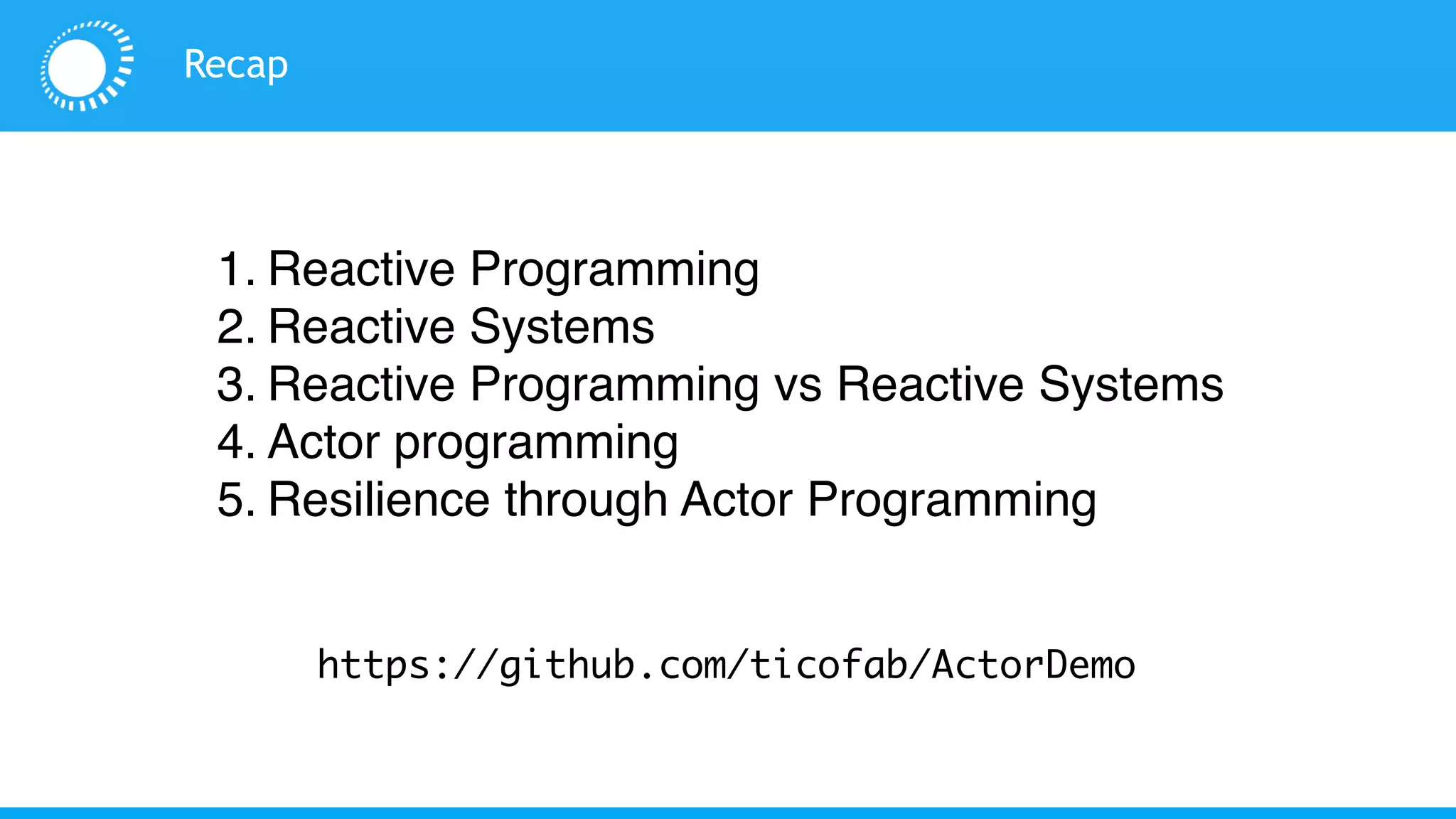 Recap

1. Reactive Programming
2. Reactive Systems
3. Reactive Programming vs Reactive Systems
4. Actor programming
5. Resilience through Actor Programming

https://github.com/ticofab/ActorDemo